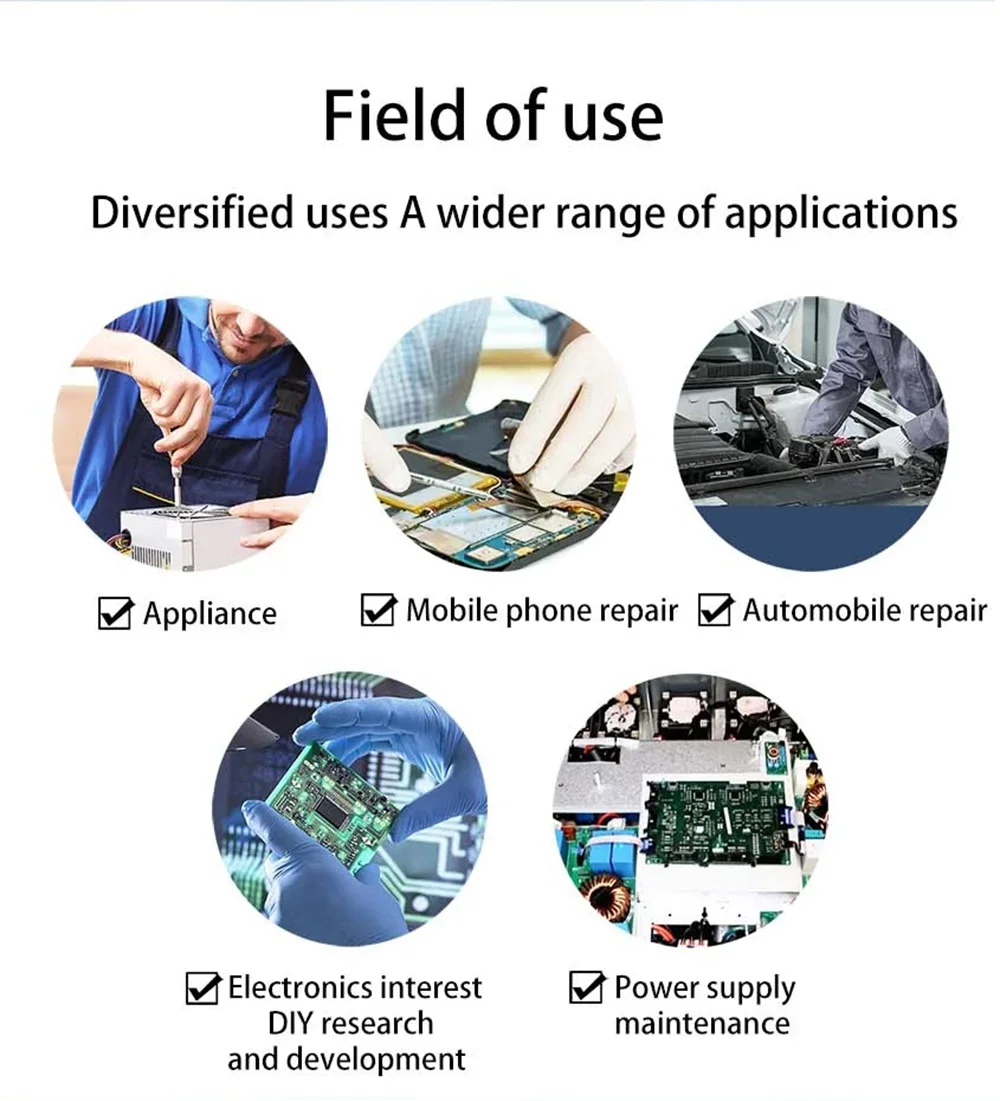 Field of use

Diversified uses A wider range of applications

☑ Appliance

☑ Mobile phone repair

☑ Automobile repair

☑ Electronics interest DIY research and development

☑ Power supply maintenance